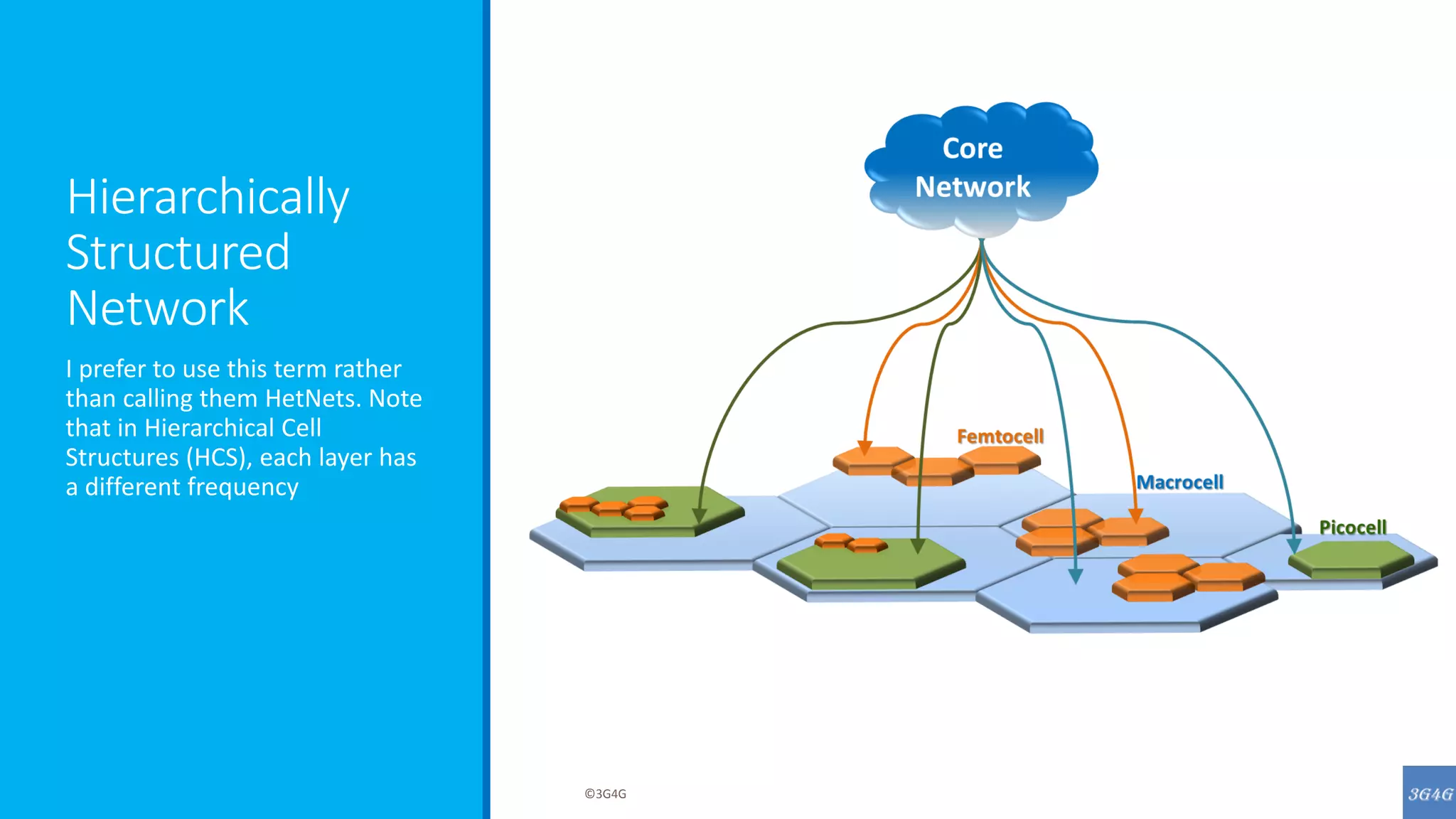 Hierarchically Structured Network

I prefer to use this term rather than calling them HetNets. Note that in Hierarchical Cell Structures (HCS), each layer has a different frequency

Core Network

Femtocell

Macrocell

Picocell

©3G4G

3G4G